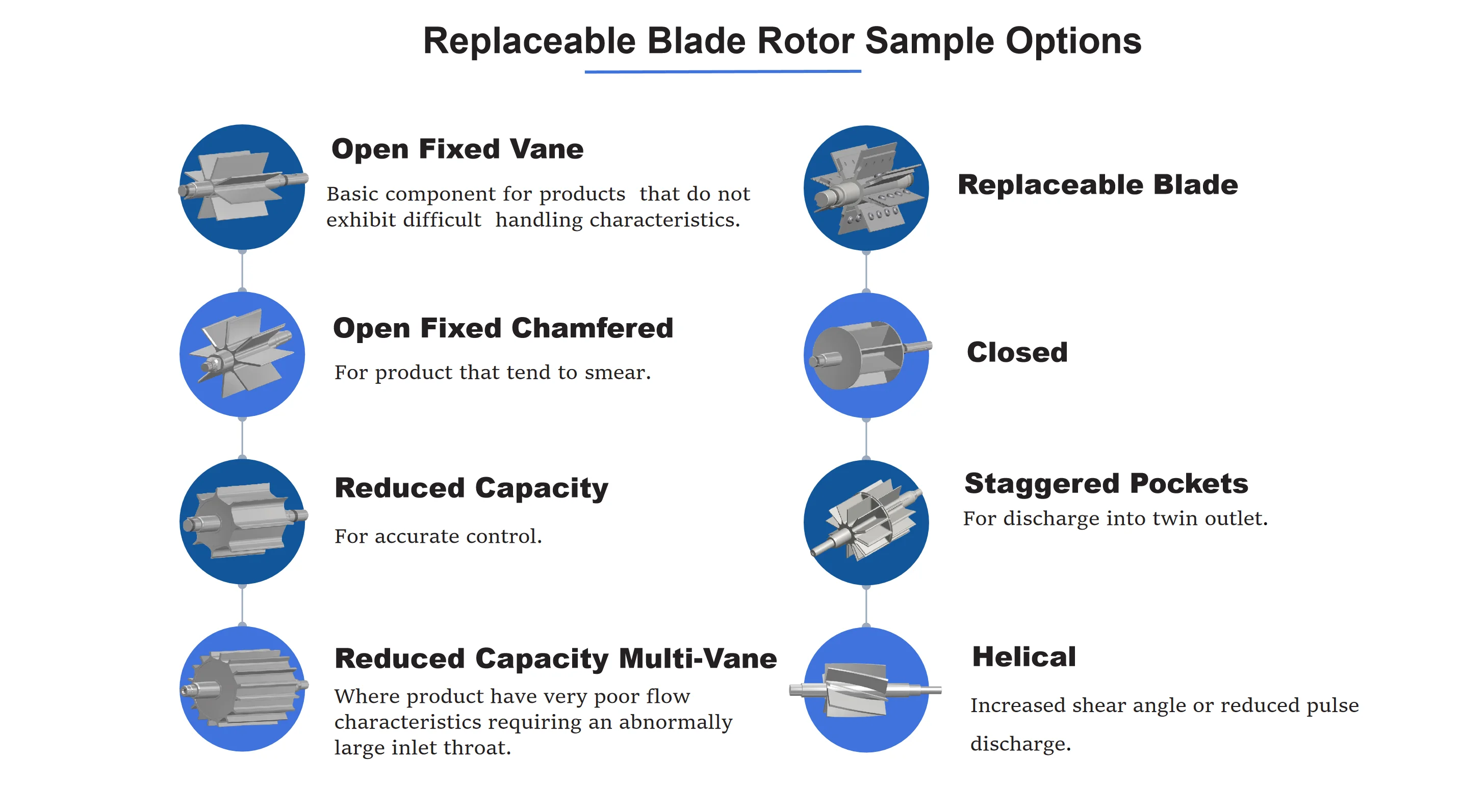 Replaceable Blade Rotor Sample Options

Open Fixed Vane

Basic component for products that do not exhibit difficult handling characteristics.

Open Fixed Chamfered

For product that tend to smear.

Reduced Capacity

For accurate control.

Reduced Capacity Multi-Vane

Where product have very poor flow characteristics requiring an abnormally large inlet throat.

Replaceable Blade

Closed

Staggered Pockets

For discharge into twin outlet.

Helical

Increased shear angle or reduced pulse discharge.